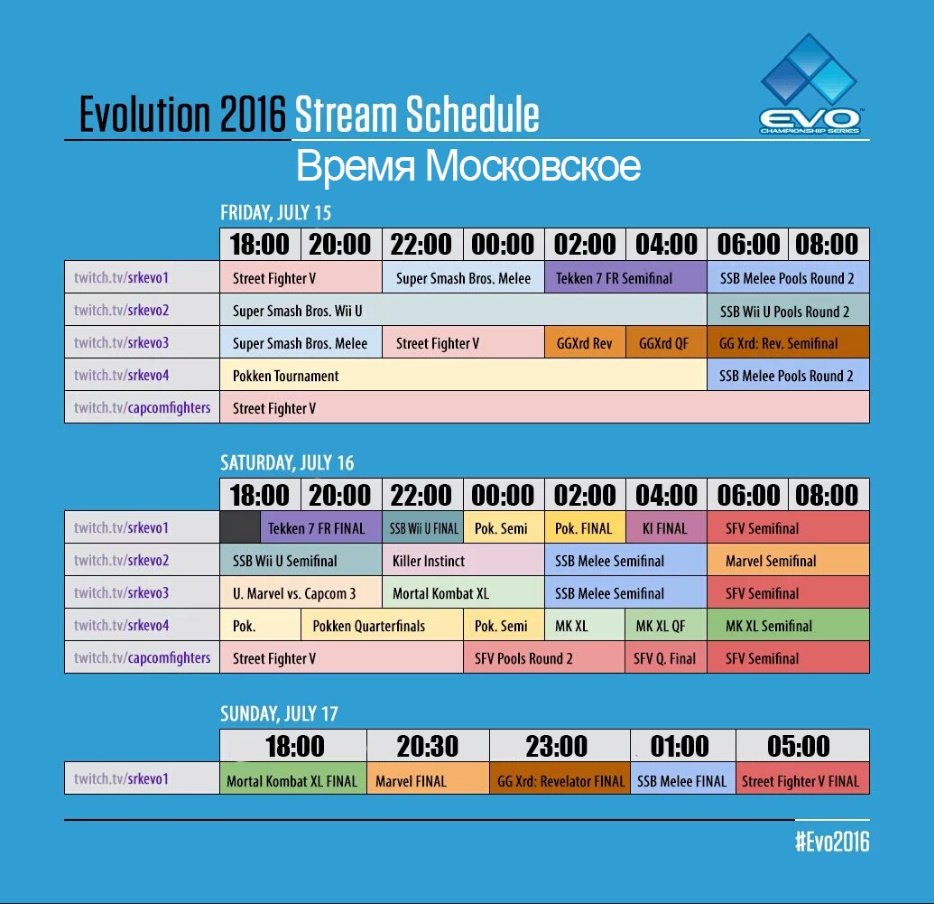 Evolution 2016 Stream Schedule

EVO CHAMPIONSHIP SERIES

Время Московское

FRIDAY, JULY 15

| | 18:00 | 20:00 | 22:00 | 00:00 | 02:00 | 04:00 | 06:00 | 08:00 |
|---|---|---|---|---|---|---|---|---|
| twitch.tv/srkevo1 | Street Fighter V | | Super Smash Bros. Melee | | Tekken 7 FR Semifinal | | SSB Melee Pools Round 2 | |
| twitch.tv/srkevo2 | Super Smash Bros. Wii U | | | | | | SSB Wii U Pools Round 2 | |
| twitch.tv/srkevo3 | Super Smash Bros. Melee | | Street Fighter V | | GGXrd Rev | GGXrd QF | GG Xrd: Rev. Semifinal | |
| twitch.tv/srkevo4 | Pokken Tournament | | | | | | SSB Melee Pools Round 2 | |
| twitch.tv/capcomfighters | Street Fighter V | | | | | | | |

SATURDAY, JULY 16

| | 18:00 | 20:00 | 22:00 | 00:00 | 02:00 | 04:00 | 06:00 | 08:00 |
|---|---|---|---|---|---|---|---|---|
| twitch.tv/srkevo1 | Tekken 7 FR FINAL | | SSB Wii U FINAL | Pok. Semi | Pok. FINAL | KI FINAL | SFV Semifinal | |
| twitch.tv/srkevo2 | SSB Wii U Semifinal | | Killer Instinct | | SSB Melee Semifinal | | Marvel Semifinal | |
| twitch.tv/srkevo3 | U. Marvel vs. Capcom 3 | | Mortal Kombat XL | | SSB Melee Semifinal | | SFV Semifinal | |
| twitch.tv/srkevo4 | Pok. | Pokken Quarterfinals | | Pok. Semi | MK XL | MK XL QF | MK XL Semifinal | |
| twitch.tv/capcomfighters | Street Fighter V | | | SFV Pools Round 2 | | SFV Q. Final | SFV Semifinal | |

SUNDAY, JULY 17

| | 18:00 | 20:30 | 23:00 | 01:00 | 05:00 |
|---|---|---|---|---|---|
| twitch.tv/srkevo1 | Mortal Kombat XL FINAL | Marvel FINAL | GG Xrd: Revelator FINAL | SSB Melee FINAL | Street Fighter V FINAL |

#Evo2016